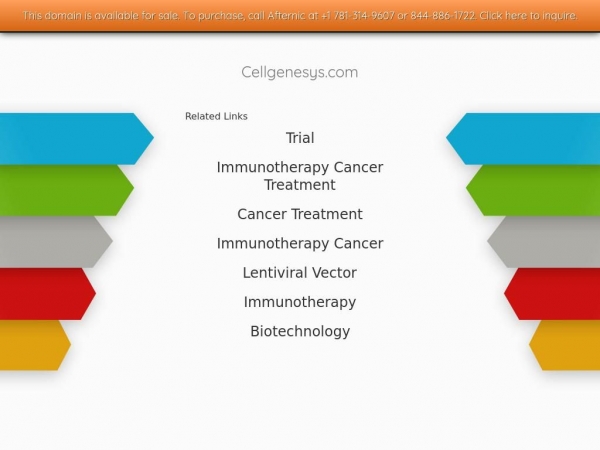 This domain is available for sale. To purchase, call Afternic at +1 781-314-9607 or 844-886-1722. Click here to inquire.

Cellgenesys.com

Related Links

Trial

Immunotherapy Cancer Treatment

Cancer Treatment

Immunotherapy Cancer

Lentiviral Vector

Immunotherapy

Biotechnology